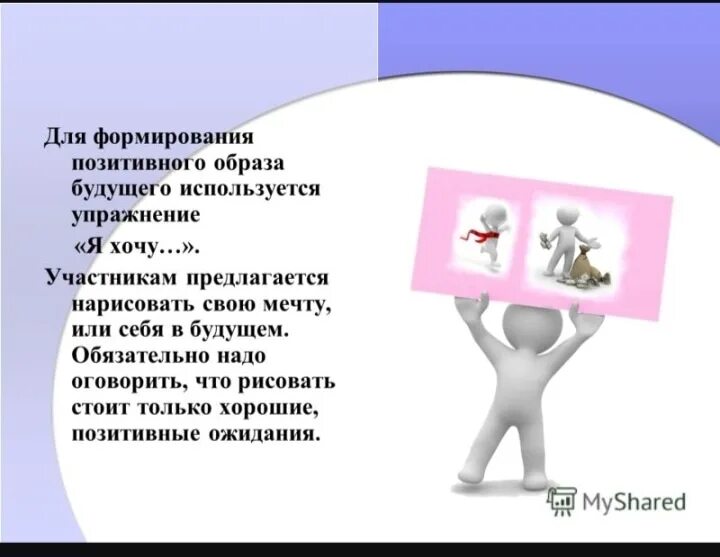 Для формирования позитивного образа будущего используется упражнение «Я хочу…».

Участникам предлагается нарисовать свою мечту, или себя в будущем. Обязательно надо оговорить, что рисовать стоит только хорошие, позитивные ожидания.

MyShared